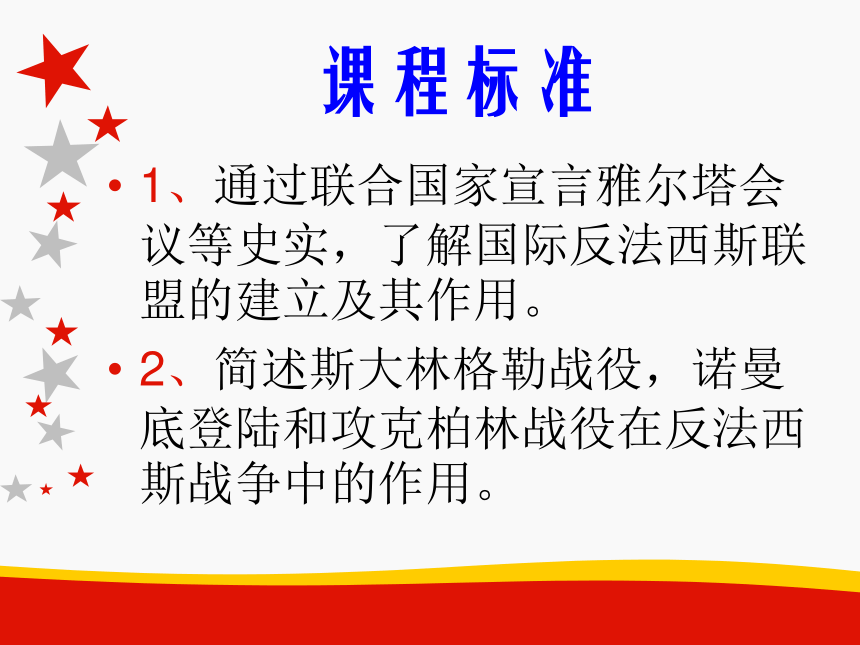 课程标准

• 1、通过联合国家宣言雅尔塔会议等史实，了解国际反法西斯联盟的建立及其作用。

• 2、简述斯大林格勒战役，诺曼底登陆和攻克柏林战役在反法西斯战争中的作用。